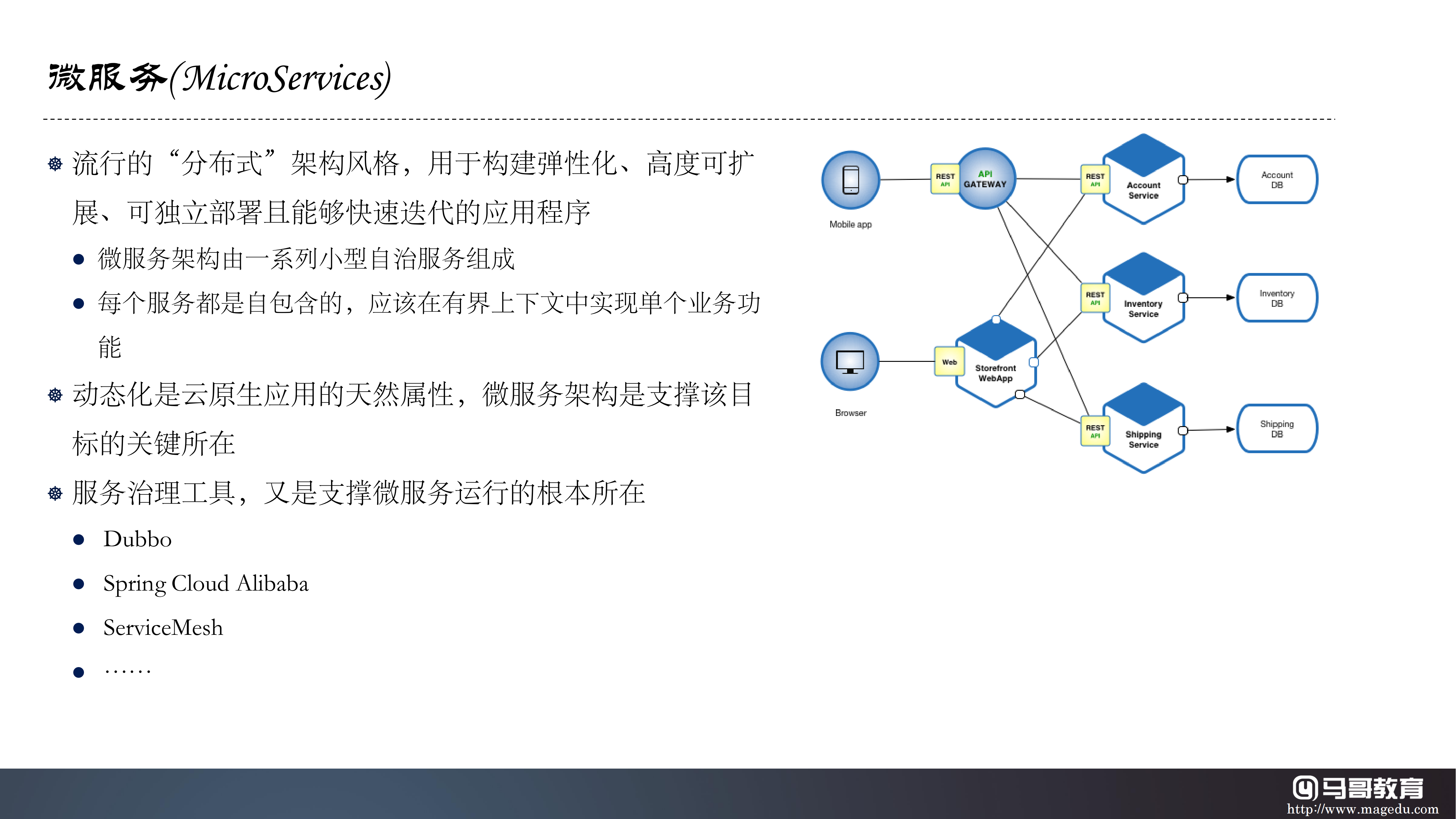 微服务(MicroServices)

流行的“分布式”架构风格，用于构建弹性化、高度可扩展、可独立部署且能够快速迭代的应用程序

● 微服务架构由一系列小型自治服务组成

● 每个服务都是自包含的，应该在有界上下文中实现单个业务功能

动态化是云原生应用的天然属性，微服务架构是支撑该目标的关键所在

服务治理工具，又是支撑微服务运行的根本所在

● Dubbo

● Spring Cloud Alibaba

● ServiceMesh

● ……

Mobile app

REST API

API GATEWAY

REST API

Account Service

Account DB

REST API

Inventory Service

Inventory DB

Browser

Web

Storefront WebApp

REST API

Shipping Service

Shipping DB

马哥教育
http://www.magedu.com